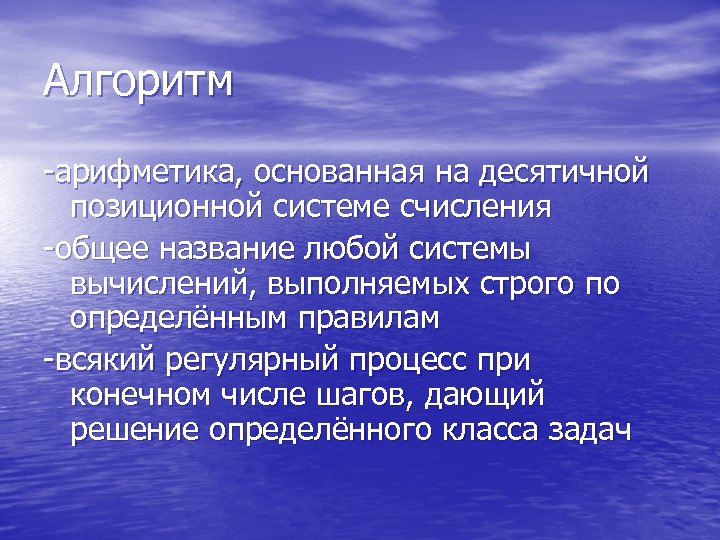 Алгоритм

-арифметика, основанная на десятичной позиционной системе счисления

-общее название любой системы вычислений, выполняемых строго по определённым правилам

-всякий регулярный процесс при конечном числе шагов, дающий решение определённого класса задач